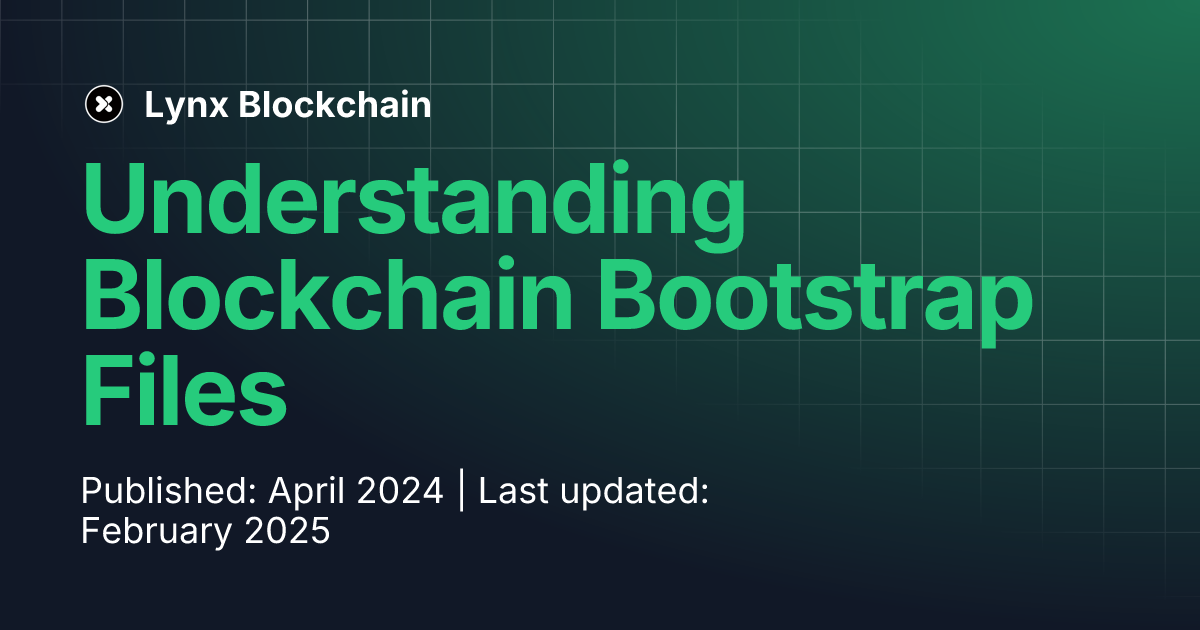 Lynx Blockchain

Understanding Blockchain Bootstrap Files

Published: April 2024 | Last updated: February 2025